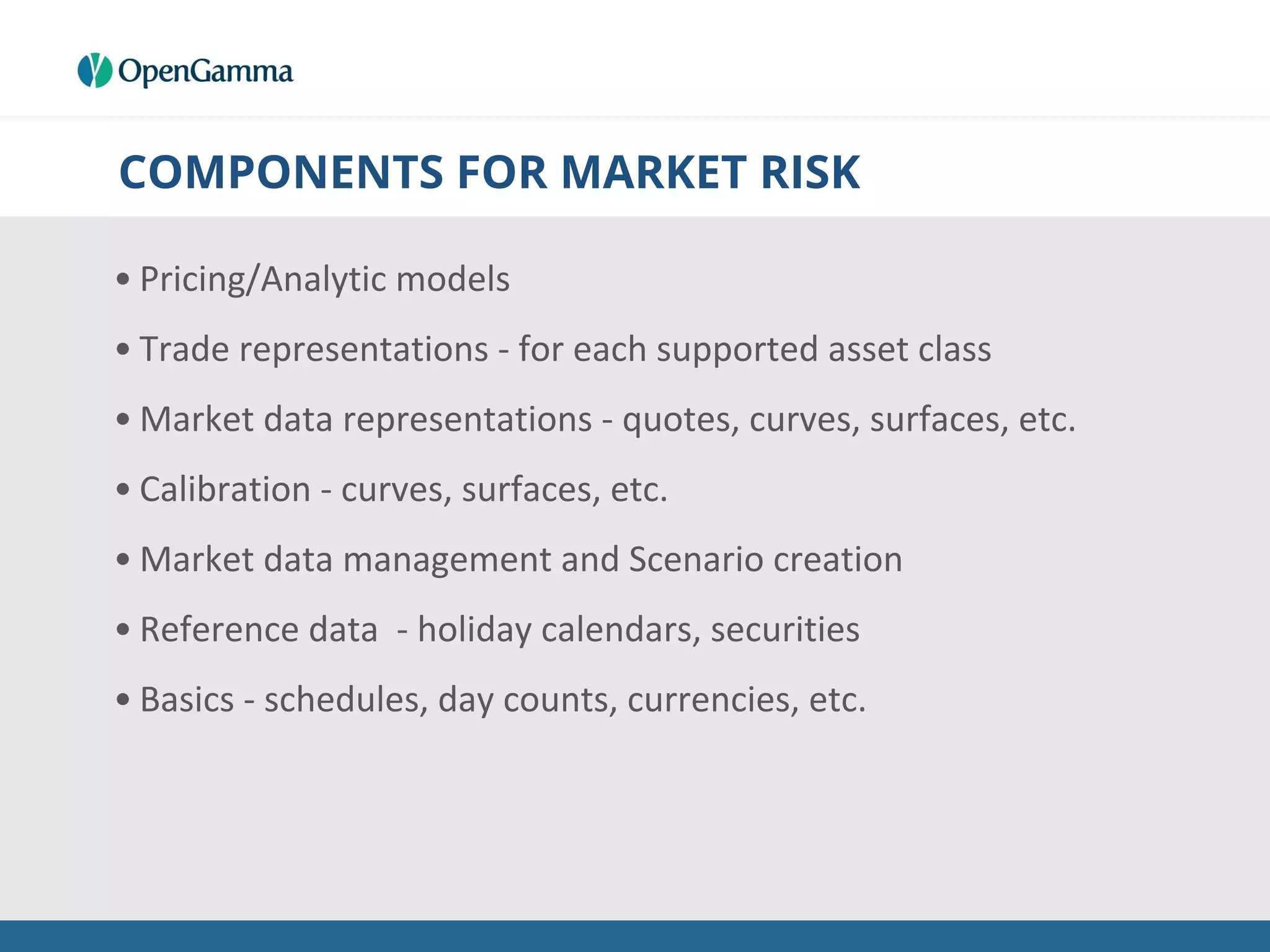 OpenGamma

COMPONENTS FOR MARKET RISK

• Pricing/Analytic models
• Trade representations - for each supported asset class
• Market data representations - quotes, curves, surfaces, etc.
• Calibration - curves, surfaces, etc.
• Market data management and Scenario creation
• Reference data - holiday calendars, securities
• Basics - schedules, day counts, currencies, etc.